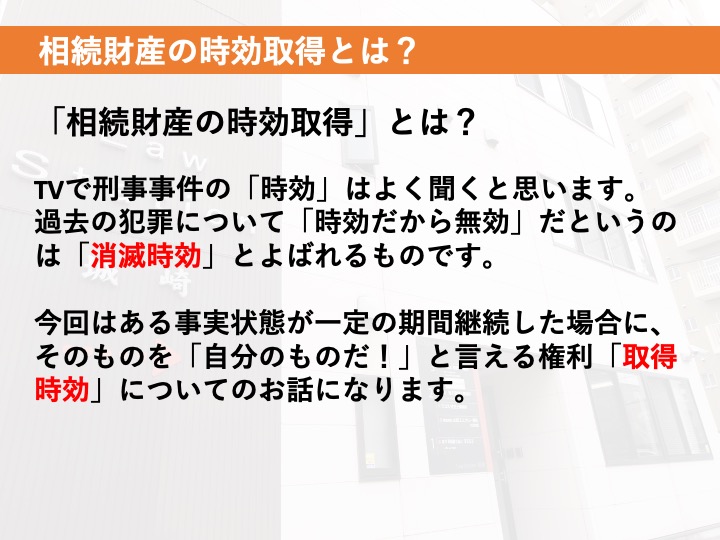 相続財産の時効取得とは？

「相続財産の時効取得」とは？

TVで刑事事件の「時効」はよく聞くと思います。過去の犯罪について「時効だから無効」だというのは「消滅時効」とよばれるものです。

今回はある事実状態が一定の期間継続した場合に、そのものを「自分のものだ！」と言える権利「取得時効」についてのお話になります。